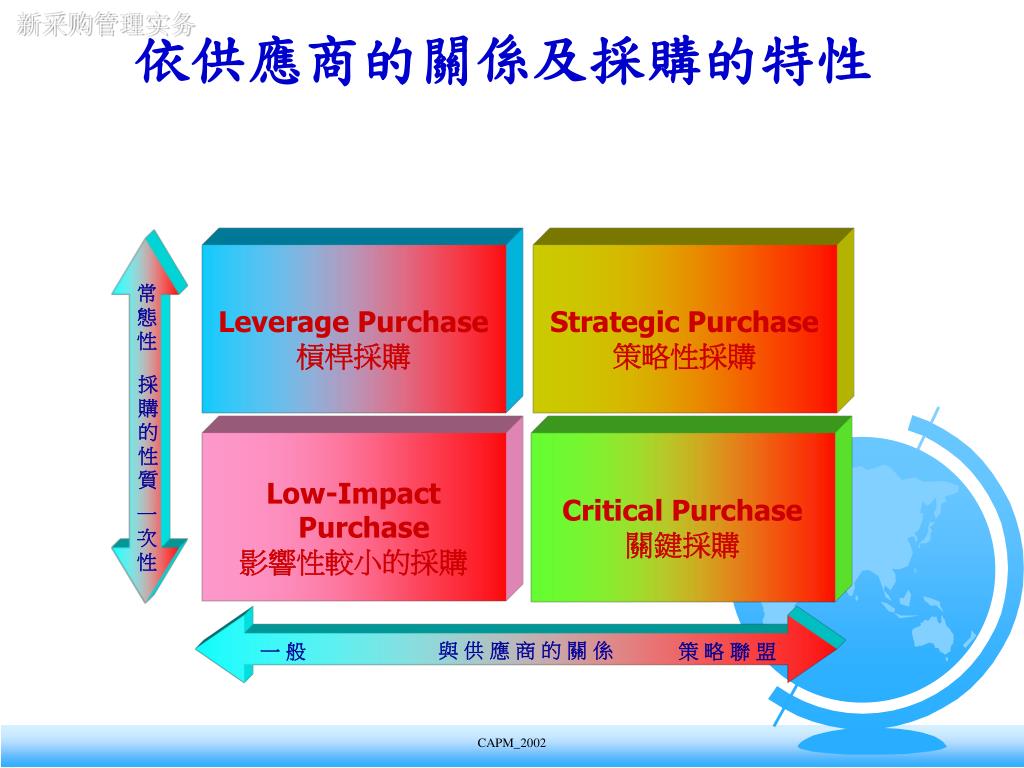 新采购管理实务

依供應商的關係及採購的特性

常態性

採購的性質

一次性

Leverage Purchase
槓桿採購

Strategic Purchase
策略性採購

Low-Impact Purchase
影響性較小的採購

Critical Purchase
關鍵採購

一般　與供應商的關係　策略聯盟

CAPM_2002